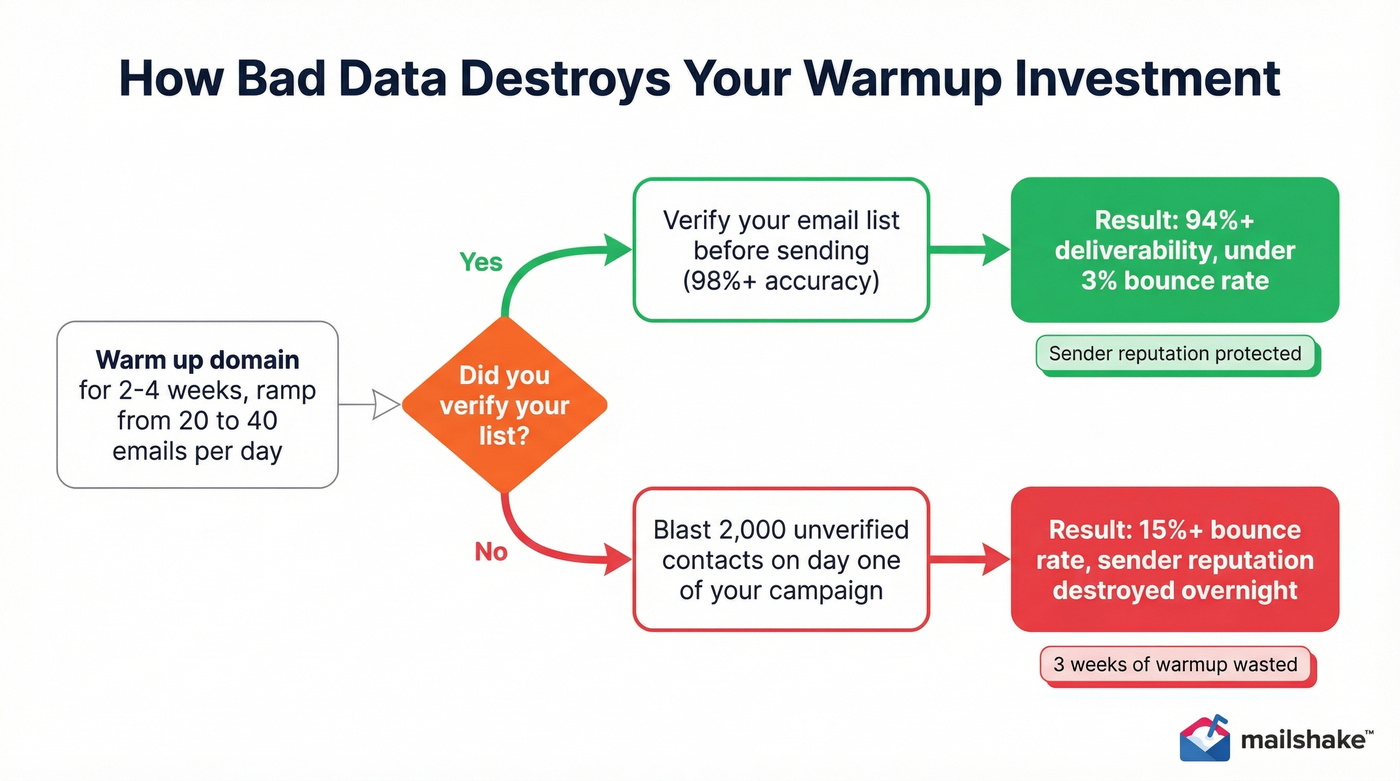 How Bad Data Destroys Your Warmup Investment

Warm up domain for 2-4 weeks, ramp from 20 to 40 emails per day

Did you verify your list?

Yes

Verify your email list before sending (98%+ accuracy)

Result: 94%+ deliverability, under 3% bounce rate

Sender reputation protected

No

Blast 2,000 unverified contacts on day one of your campaign

Result: 15%+ bounce rate, sender reputation destroyed overnight

3 weeks of warmup wasted

mailshake™